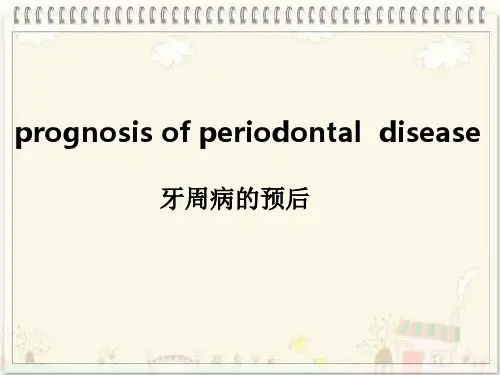 prognosis of periodontal disease

牙周病的预后